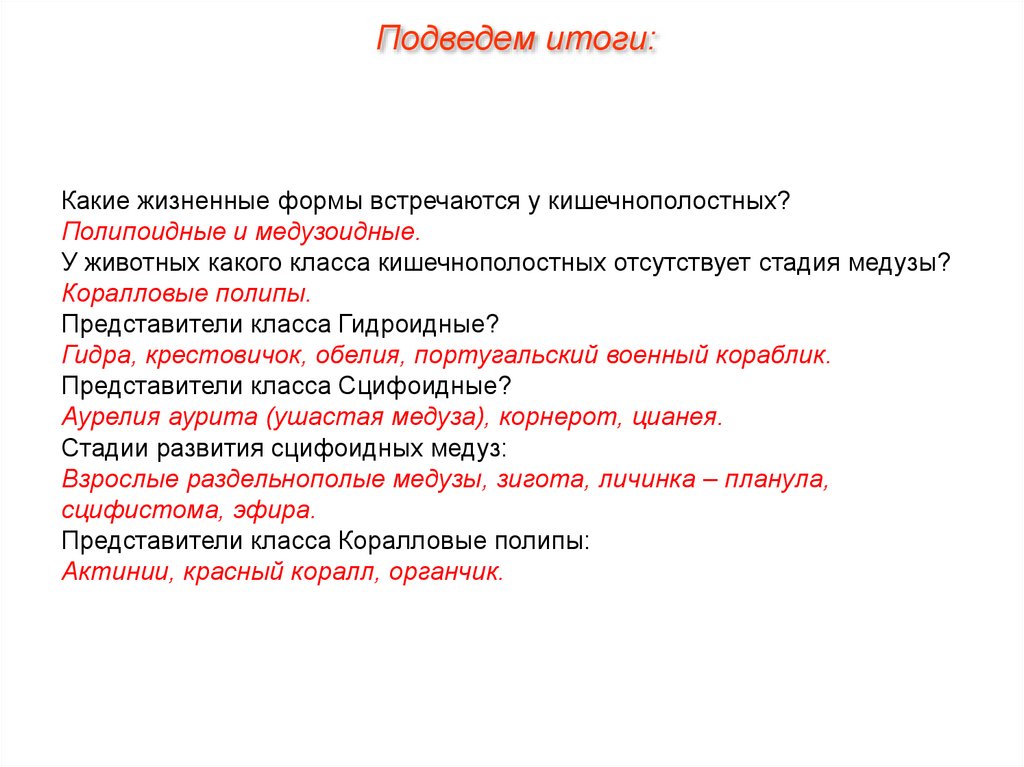 Подведем итоги:

Какие жизненные формы встречаются у кишечнополостных?
Полипоидные и медузоидные.
У животных какого класса кишечнополостных отсутствует стадия медузы?
Коралловые полипы.
Представители класса Гидроидные?
Гидра, крестовичок, обелия, португальский военный кораблик.
Представители класса Сцифоидные?
Аурелия аурита (ушастая медуза), корнерот, цианея.
Стадии развития сцифоидных медуз:
Взрослые раздельнополые медузы, зигота, личинка – планула, сцифистома, эфира.
Представители класса Коралловые полипы:
Актинии, красный коралл, органчик.